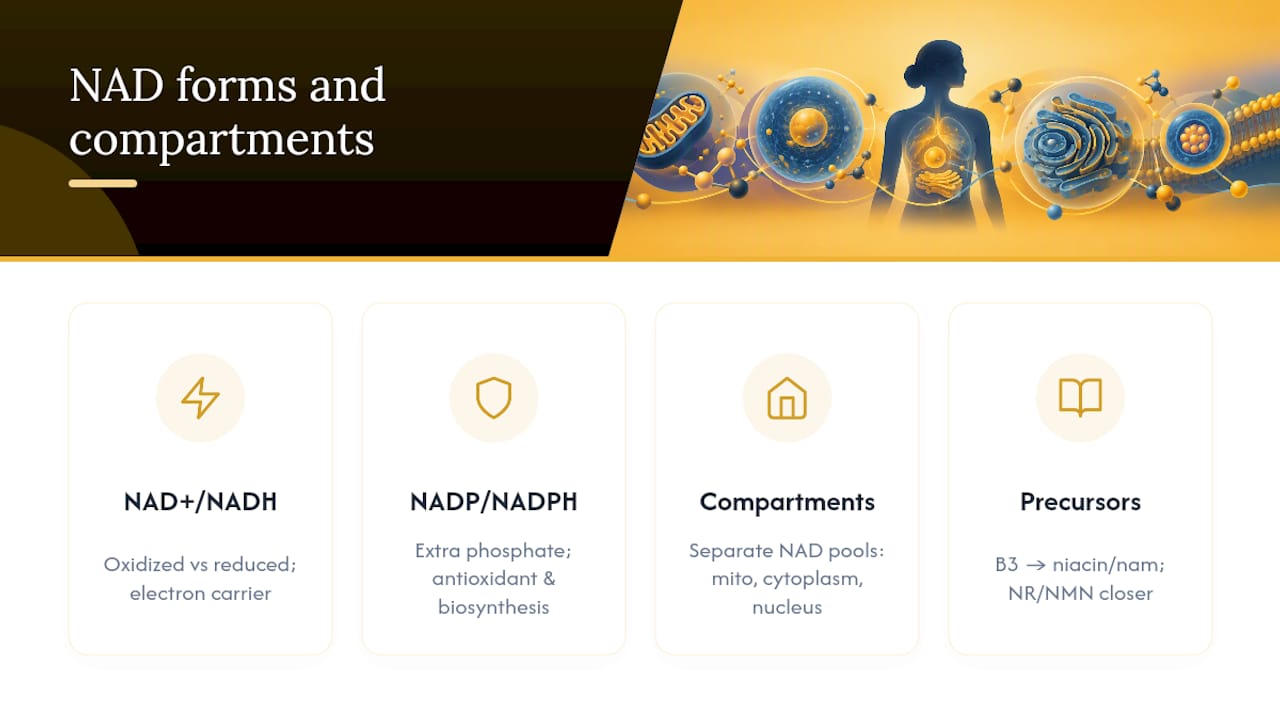 NAD forms and compartments

NAD+/NADH

Oxidized vs reduced; electron carrier

NADP/NADPH

Extra phosphate; antioxidant & biosynthesis

Compartments

Separate NAD pools: mito, cytoplasm, nucleus

Precursors

B3 → niacin/nam; NR/NMN closer